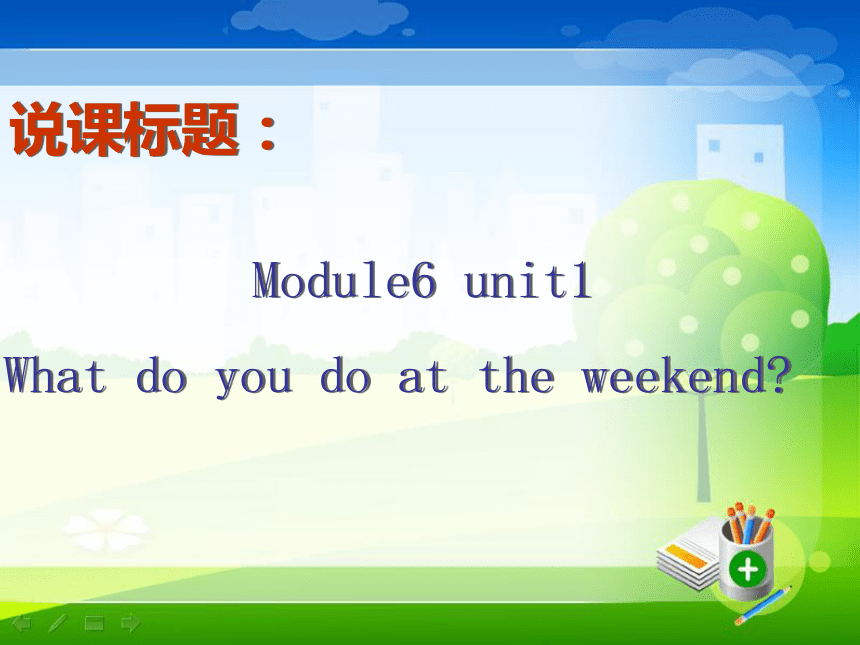 说课标题：

Module6 unit1

What do you do at the weekend?